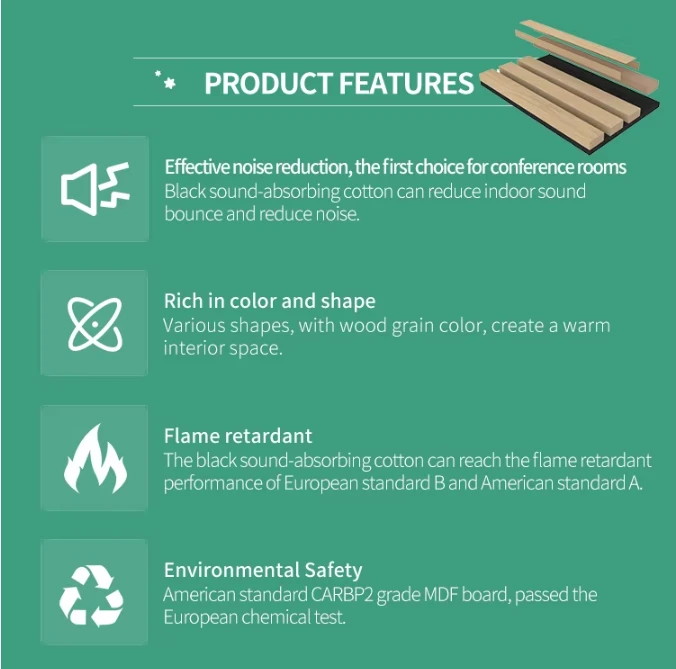 PRODUCT FEATURES

Effective noise reduction, the first choice for conference rooms
Black sound-absorbing cotton can reduce indoor sound bounce and reduce noise.

Rich in color and shape
Various shapes, with wood grain color, create a warm interior space.

Flame retardant
The black sound-absorbing cotton can reach the flame retardant performance of European standard B and American standard A.

Environmental Safety
American standard CARBP2 grade MDF board, passed the European chemical test.